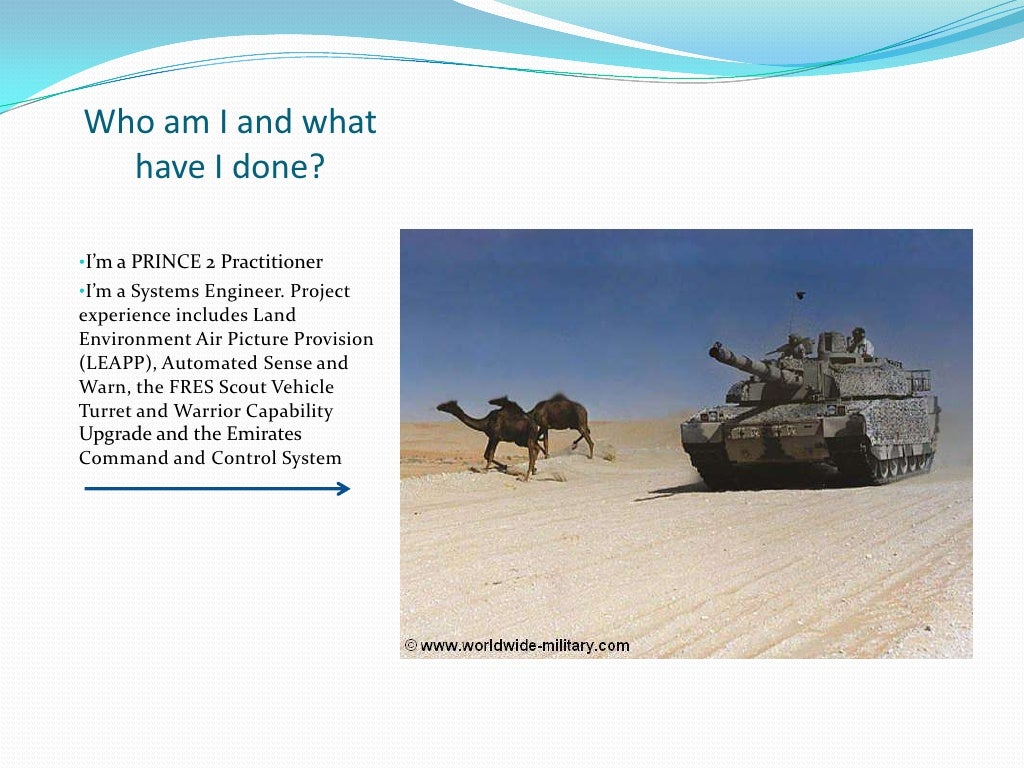 Who am I and what have I done?

•I'm a PRINCE 2 Practitioner
•I'm a Systems Engineer. Project experience includes Land Environment Air Picture Provision (LEAPP), Automated Sense and Warn, the FRES Scout Vehicle Turret and Warrior Capability Upgrade and the Emirates Command and Control System

© www.worldwide-military.com